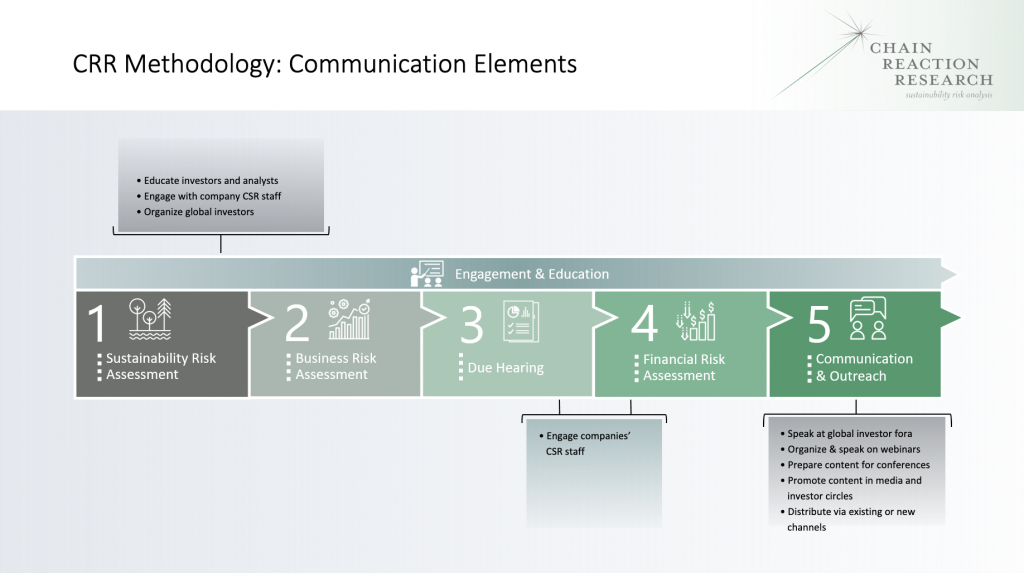 CRR Methodology: Communication Elements

CHAIN REACTION RESEARCH
sustainability risk analysis

• Educate investors and analysts
• Engage with company CSR staff
• Organize global investors

Engagement & Education

1 Sustainability Risk Assessment

2 Business Risk Assessment

3 Due Hearing

4 Financial Risk Assessment

5 Communication & Outreach

• Engage companies' CSR staff

• Speak at global investor fora
• Organize & speak on webinars
• Prepare content for conferences
• Promote content in media and investor circles
• Distribute via existing or new channels